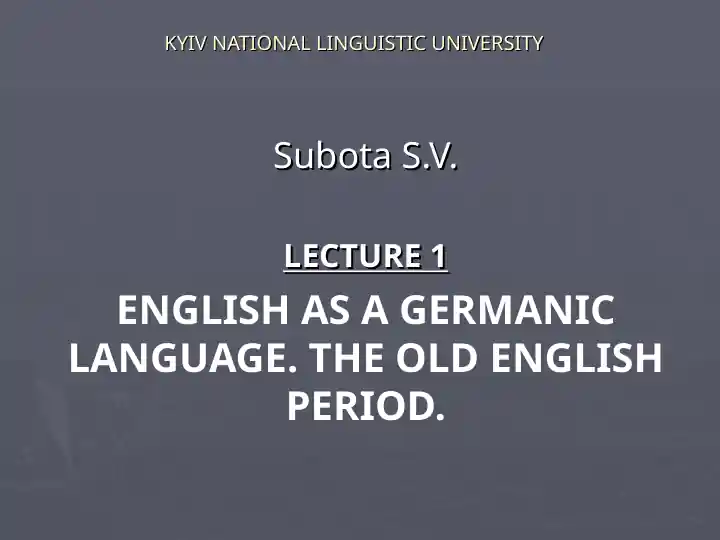 KYIV NATIONAL LINGUISTIC UNIVERSITY

Subota S.V.

LECTURE 1

ENGLISH AS A GERMANIC LANGUAGE. THE OLD ENGLISH PERIOD.